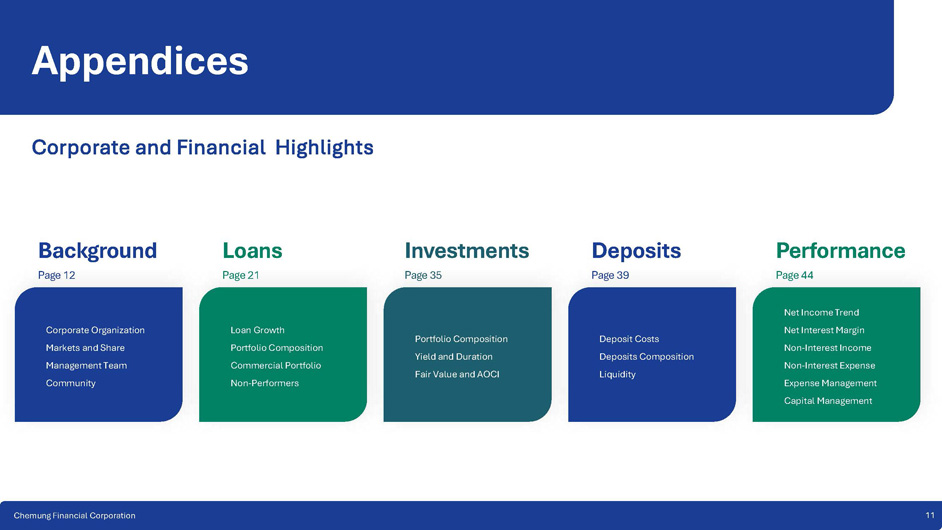 Appendices

Corporate and Financial  Highlights

Background
Page 12

Corporate Organization
Markets and Share
Management Team
Community

Loans
Page 21

Loan Growth
Portfolio Composition
Commercial Portfolio
Non-Performers

Investments
Page 35

Portfolio Composition
Yield and Duration
Fair Value and AOCI

Deposits
Page 39

Deposit Costs
Deposits Composition
Liquidity

Performance
Page 44

Net Income Trend
Net Interest Margin
Non-Interest Income
Non-Interest Expense
Expense Management
Capital Management

Chemung Financial Corporation

11